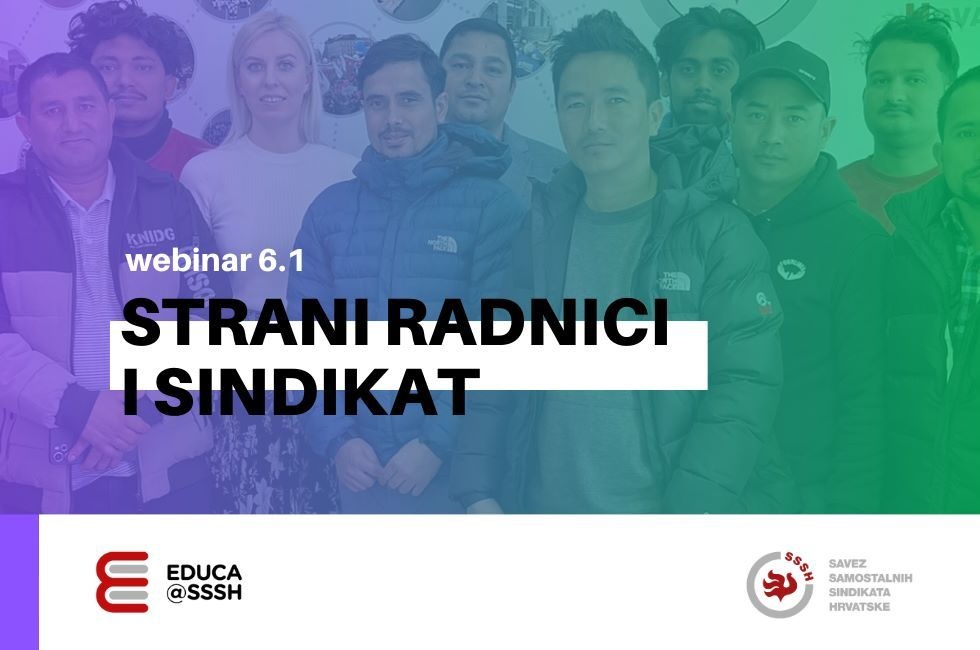 webinar 6.1

STRANI RADNICI I SINDIKAT

EDUCA @SSSH

SSSH

SAVEZ SAMOSTALNIH SINDIKATA HRVATSKE